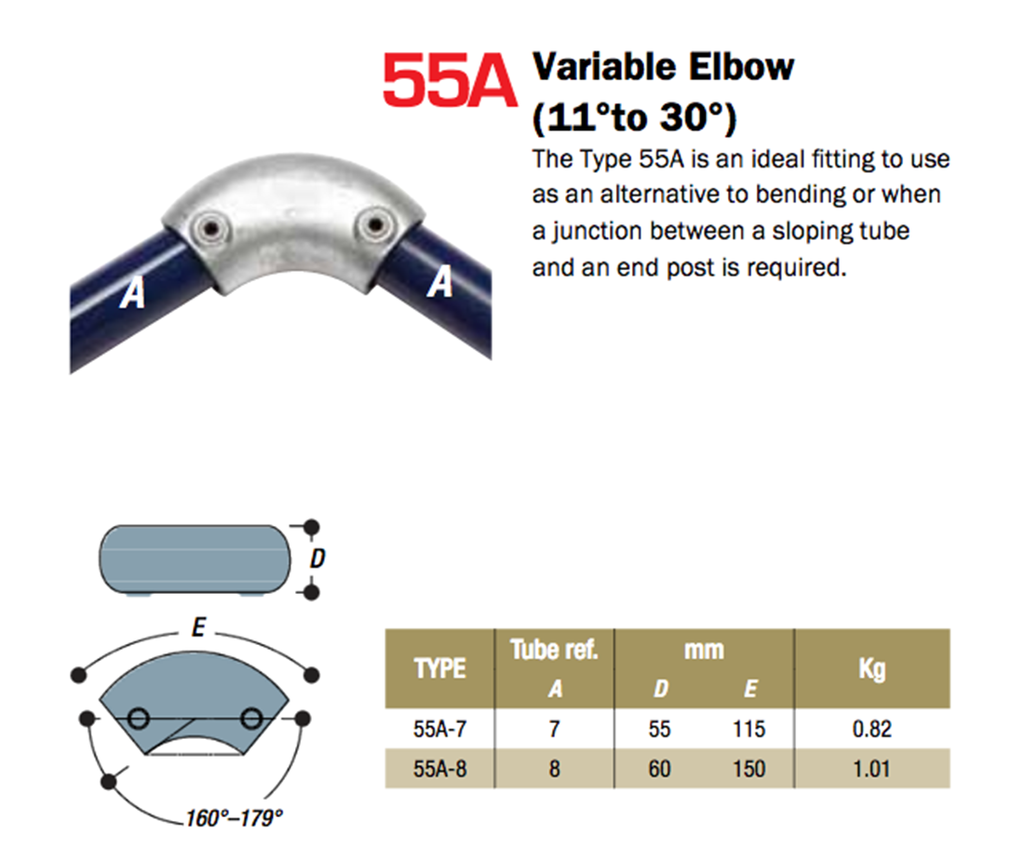 55A Variable Elbow (11°to 30°)

The Type 55A is an ideal fitting to use as an alternative to bending or when a junction between a sloping tube and an end post is required.

A

A

D

E

160°–179°

| TYPE | Tube ref. A | mm D | mm E | Kg |
|---|---|---|---|---|
| 55A-7 | 7 | 55 | 115 | 0.82 |
| 55A-8 | 8 | 60 | 150 | 1.01 |